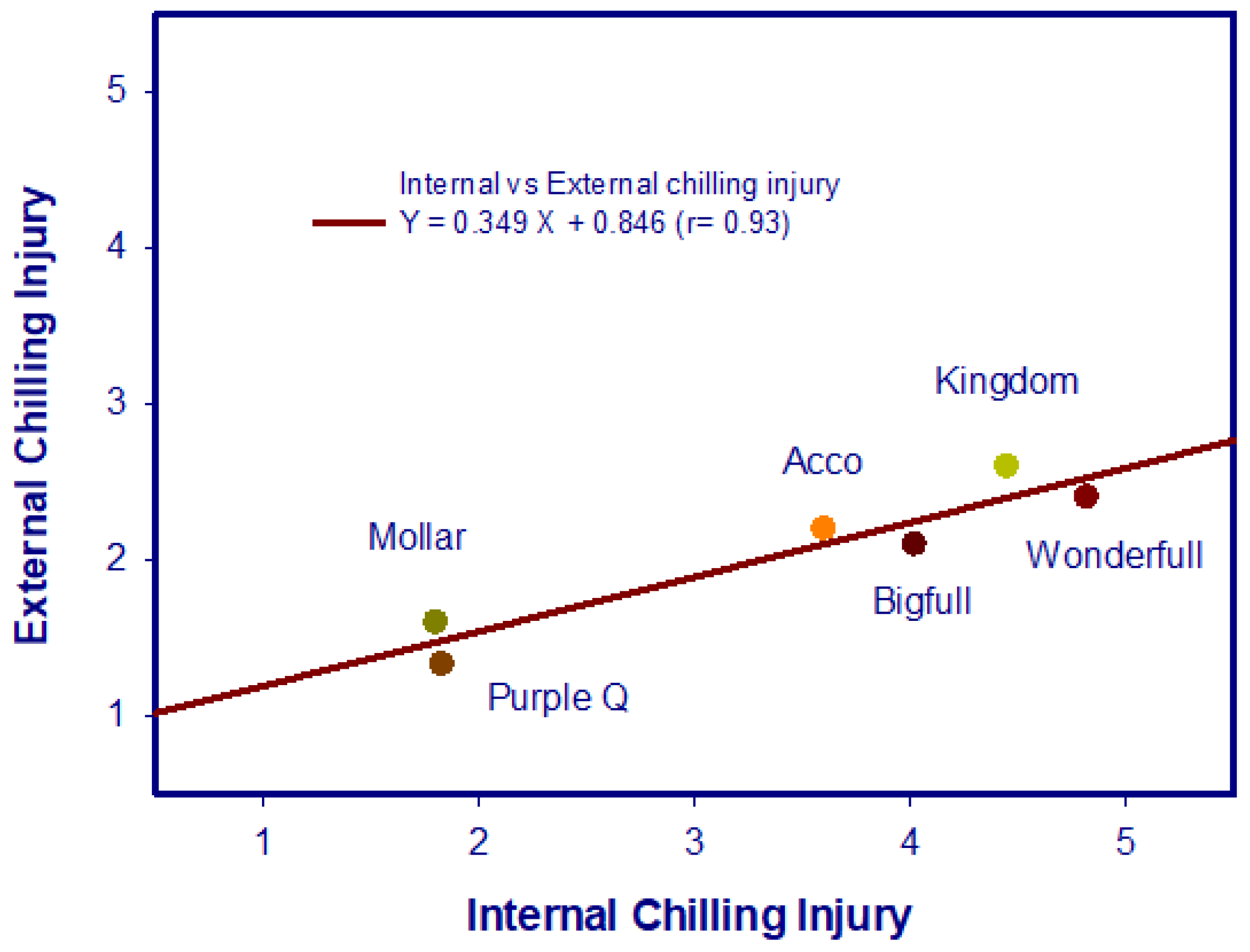 External Chilling Injury

5
4
3
2
1

Internal vs External chilling injury
Y = 0.349 X + 0.846 (r= 0.93)

Kingdom
Acco
Mollar
Wonderfull
Bigfull
Purple Q

1
2
3
4
5

Internal Chilling Injury